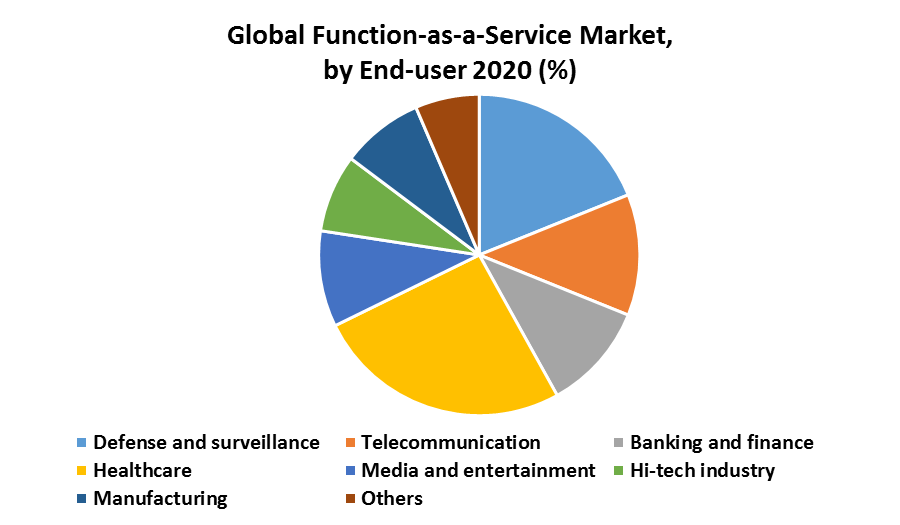 Global Function-as-a-Service Market, by End-user 2020 (%)

Defense and surveillance
Telecommunication
Banking and finance
Healthcare
Media and entertainment
Hi-tech industry
Manufacturing
Others